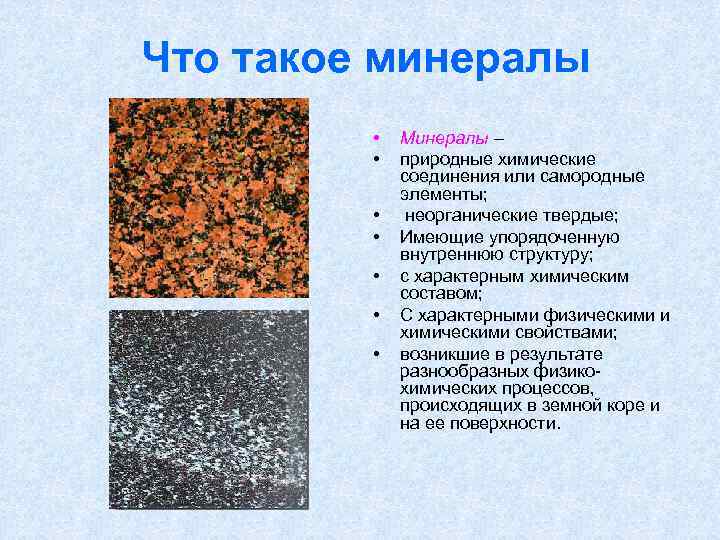 Что такое минералы

• Минералы –
• природные химические соединения или самородные элементы;
• неорганические твердые;
• Имеющие упорядоченную внутреннюю структуру;
• с характерным химическим составом;
• С характерными физическими и химическими свойствами;
• возникшие в результате разнообразных физико-химических процессов, происходящих в земной коре и на ее поверхности.